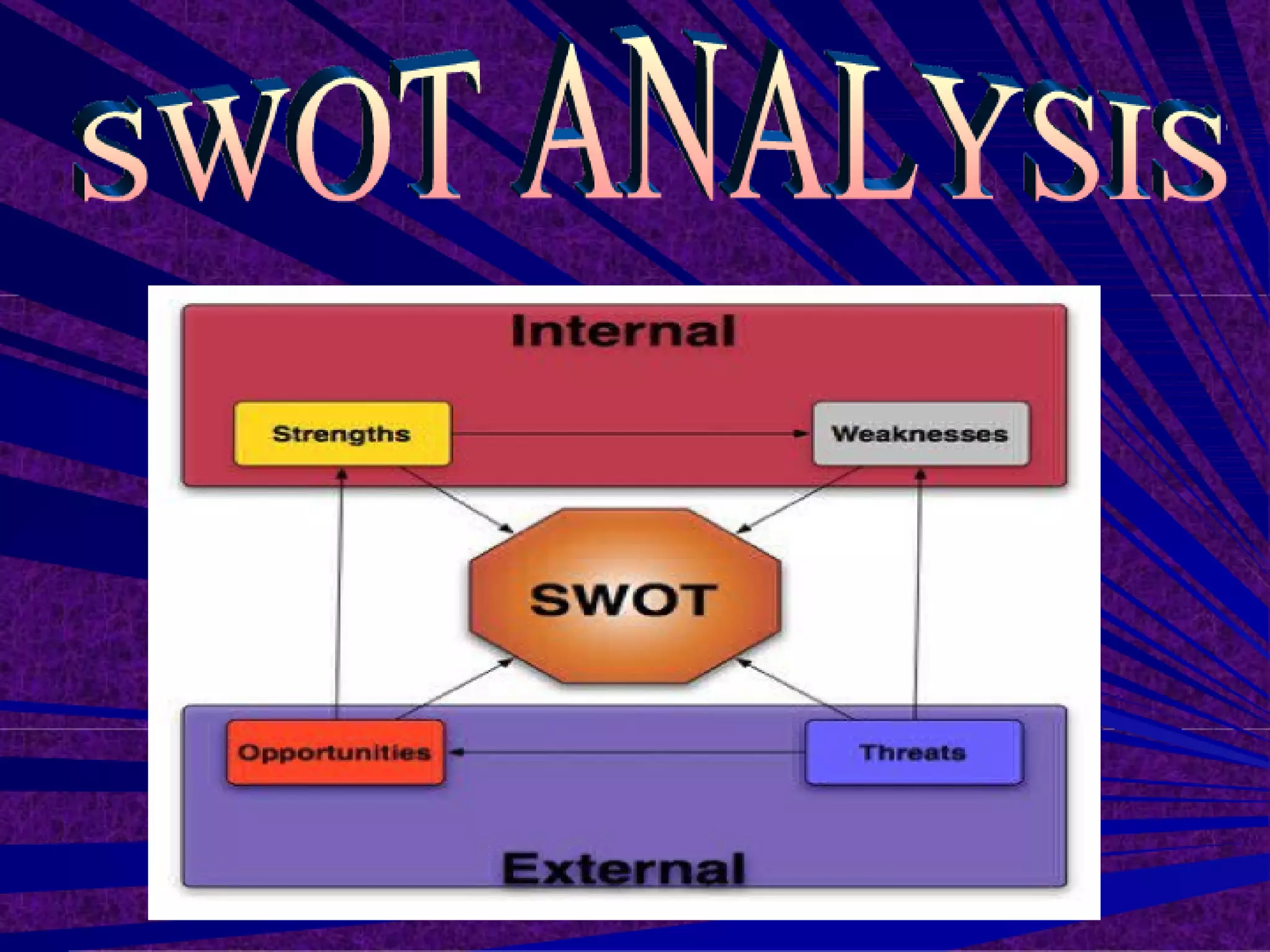 SWOT ANALYSIS

Internal

Strengths

Weaknesses

SWOT

Opportunities

Threats

External